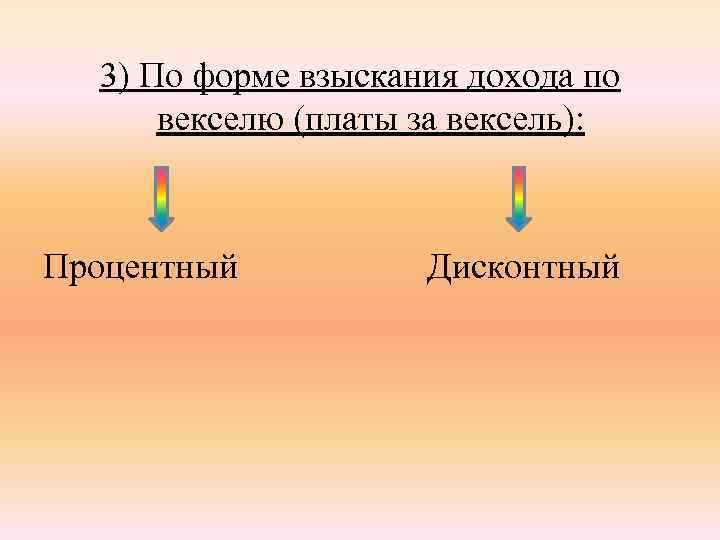 3) По форме взыскания дохода по векселю (платы за вексель):

Процентный

Дисконтный